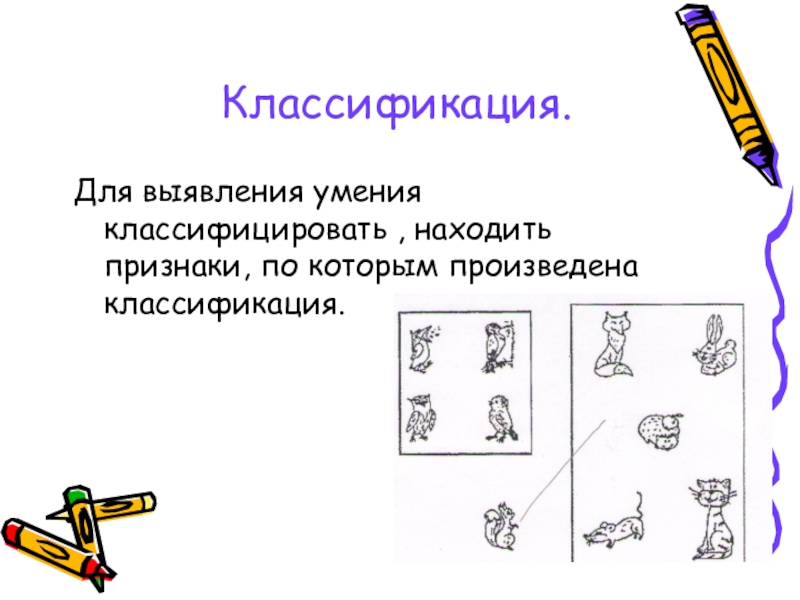 Классификация.

Для выявления умения классифицировать , находить признаки, по которым произведена классификация.